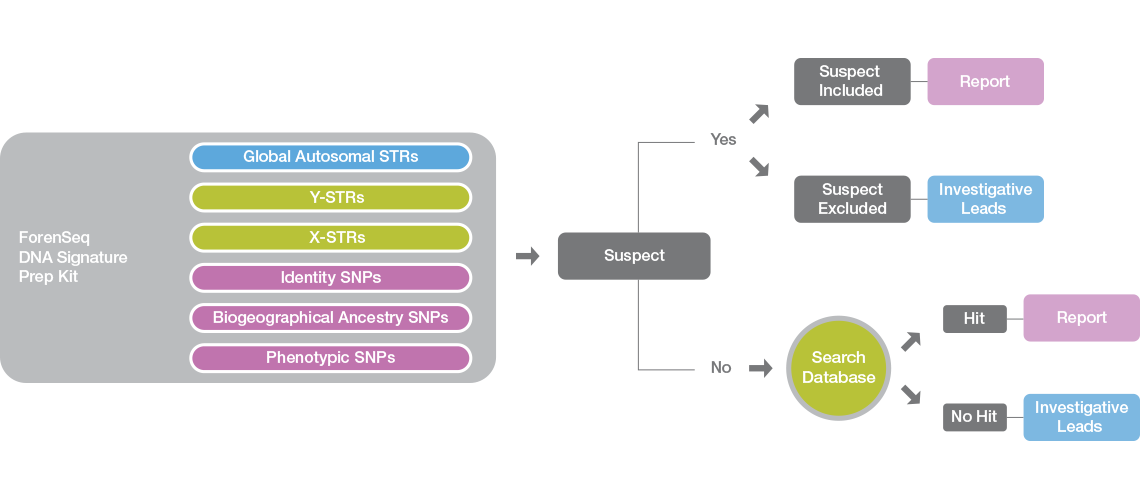 ForenSeq DNA Signature Prep Kit

Global Autosomal STRs

Y-STRs

X-STRs

Identity SNPs

Biogeographical Ancestry SNPs

Phenotypic SNPs

Suspect

Yes

Suspect Included

Report

Suspect Excluded

Investigative Leads

No

Search Database

Hit

Report

No Hit

Investigative Leads